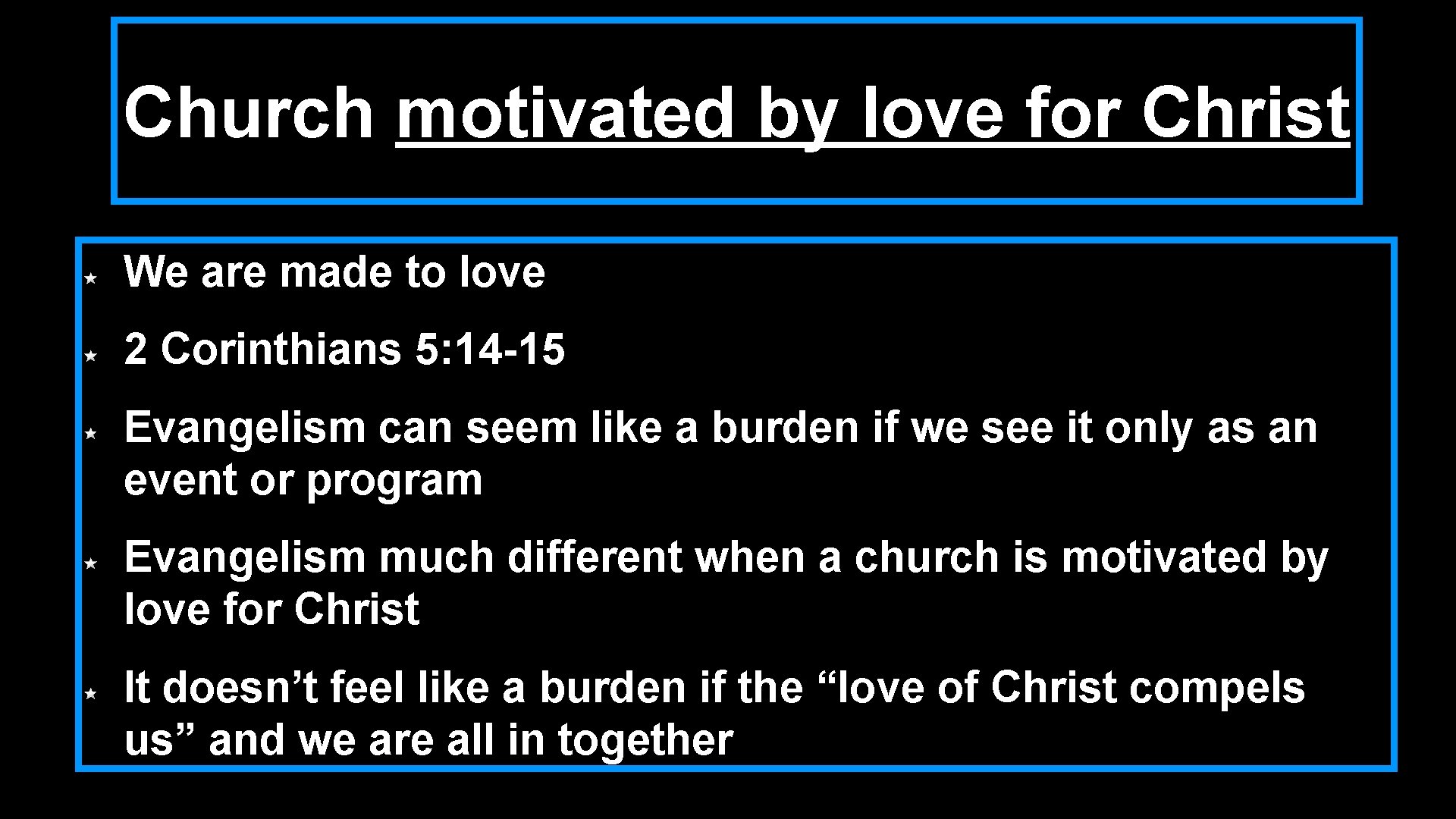 Church motivated by love for Christ

We are made to love

2 Corinthians 5:14-15

Evangelism can seem like a burden if we see it only as an event or program

Evangelism much different when a church is motivated by love for Christ

It doesn’t feel like a burden if the “love of Christ compels us” and we are all in together